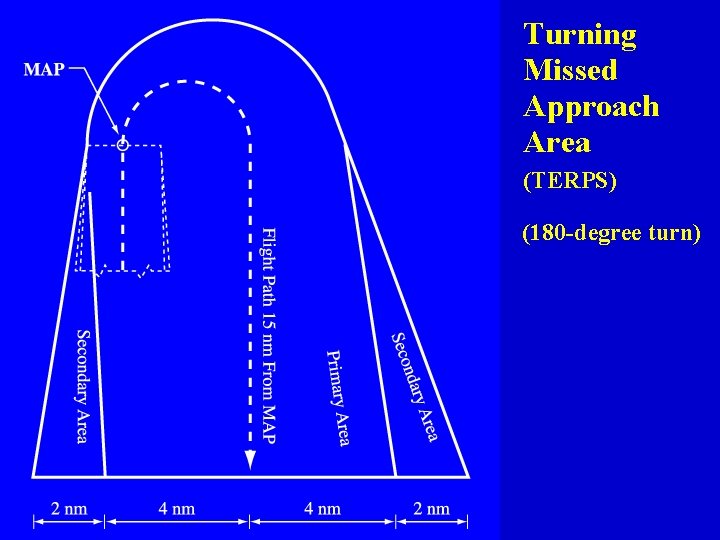 Turning Missed Approach Area
(TERPS)

(180-degree turn)

MAP

Secondary Area

Flight Path 15 nm From MAP

Primary Area

Secondary Area

2 nm

4 nm

4 nm

2 nm